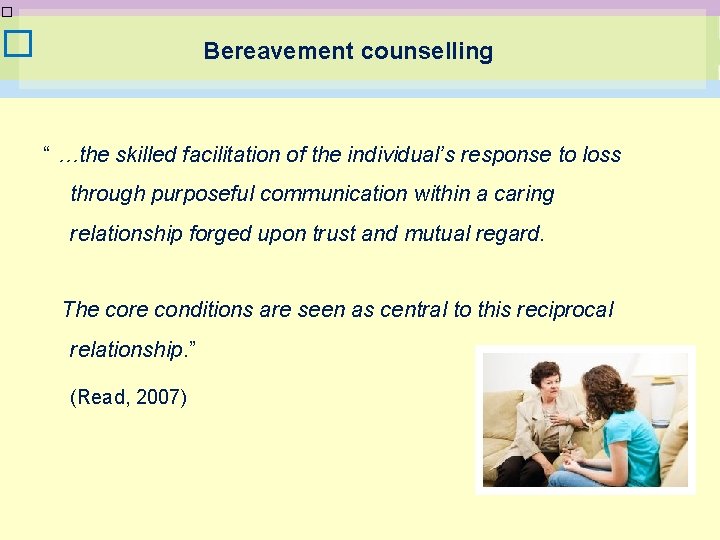 Bereavement counselling

“ …the skilled facilitation of the individual’s response to loss through purposeful communication within a caring relationship forged upon trust and mutual regard.

The core conditions are seen as central to this reciprocal relationship.”

(Read, 2007)